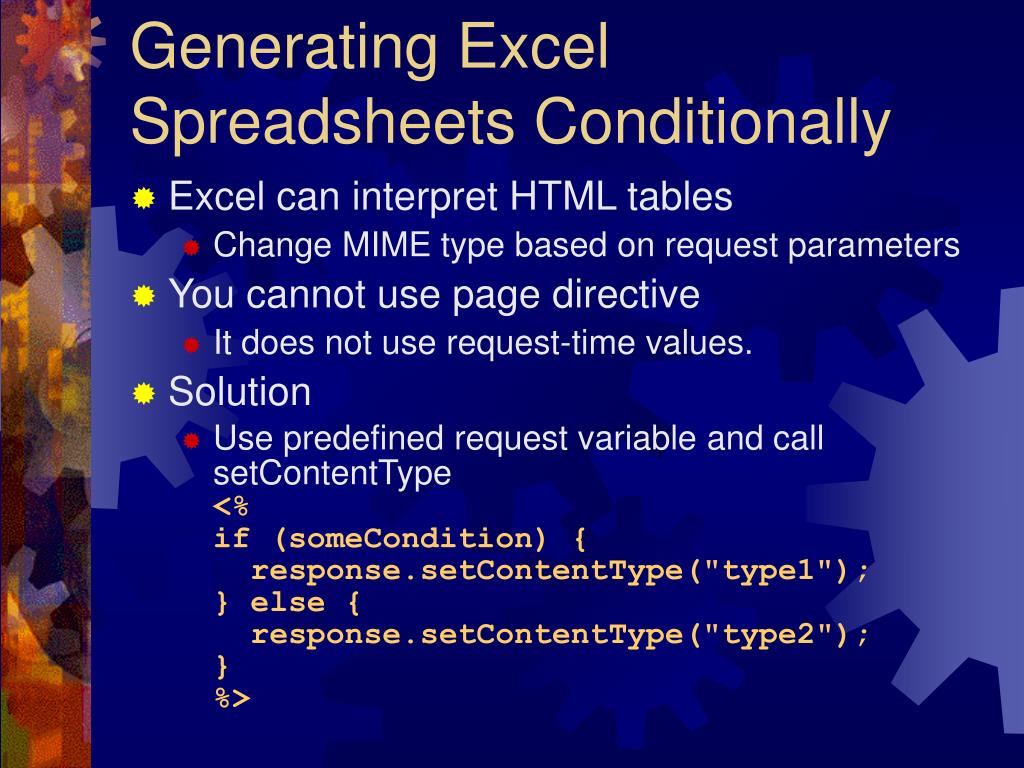 Generating Excel Spreadsheets Conditionally

Excel can interpret HTML tables

Change MIME type based on request parameters

You cannot use page directive

It does not use request-time values.

Solution

Use predefined request variable and call setContentType

<%
if (someCondition) {
  response.setContentType("type1");
} else {
  response.setContentType("type2");
}
%>